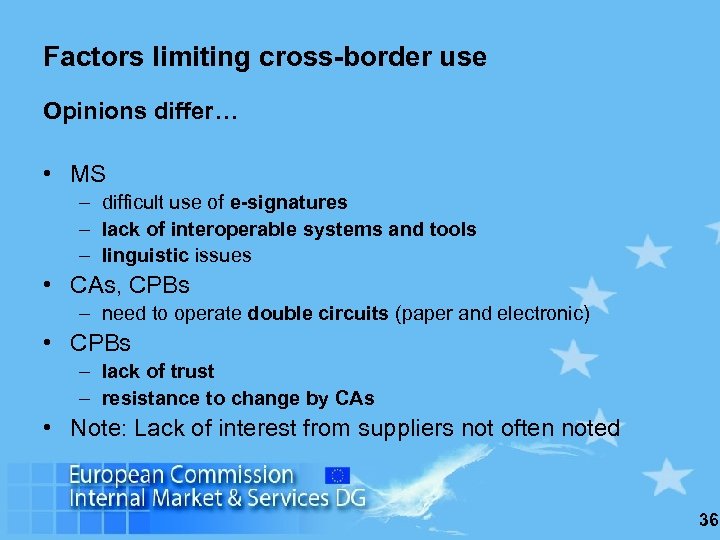 Factors limiting cross-border use

Opinions differ…

• MS
  – difficult use of e-signatures
  – lack of interoperable systems and tools
  – linguistic issues
• CAs, CPBs
  – need to operate double circuits (paper and electronic)
• CPBs
  – lack of trust
  – resistance to change by CAs
• Note: Lack of interest from suppliers not often noted

European Commission
Internal Market & Services DG

36